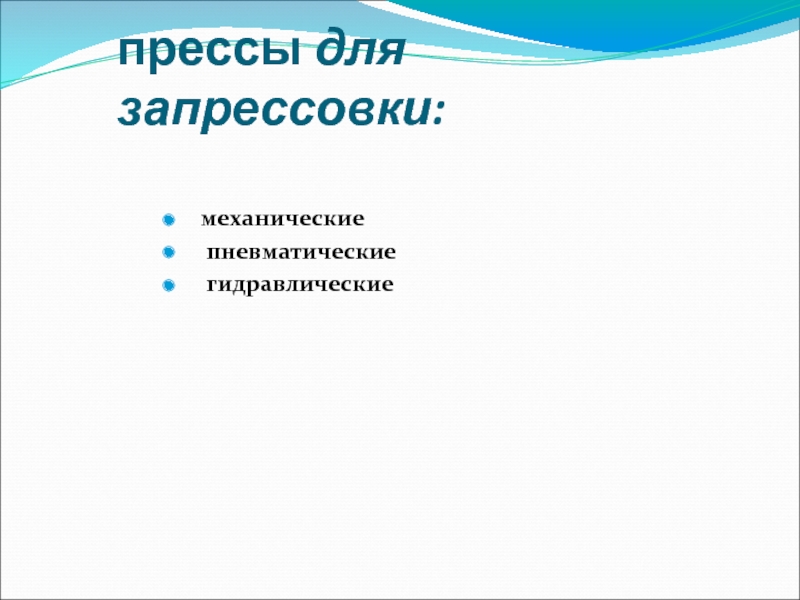 прессы для запрессовки:

механические
пневматические
гидравлические